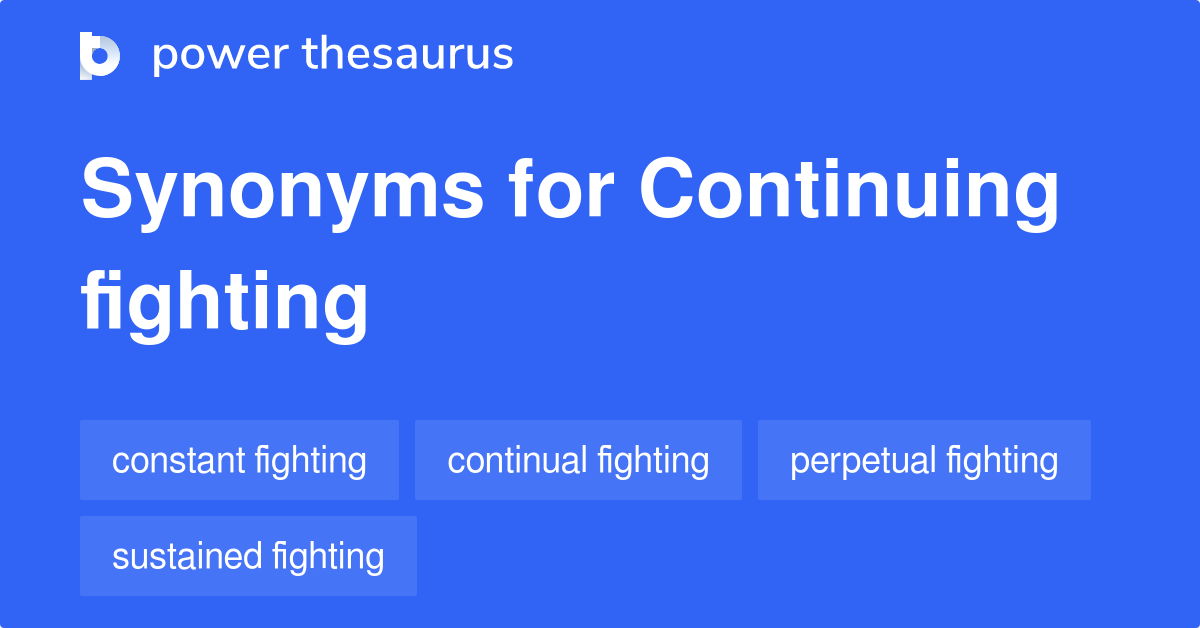 power thesaurus

Synonyms for Continuing fighting

constant fighting

continual fighting

perpetual fighting

sustained fighting